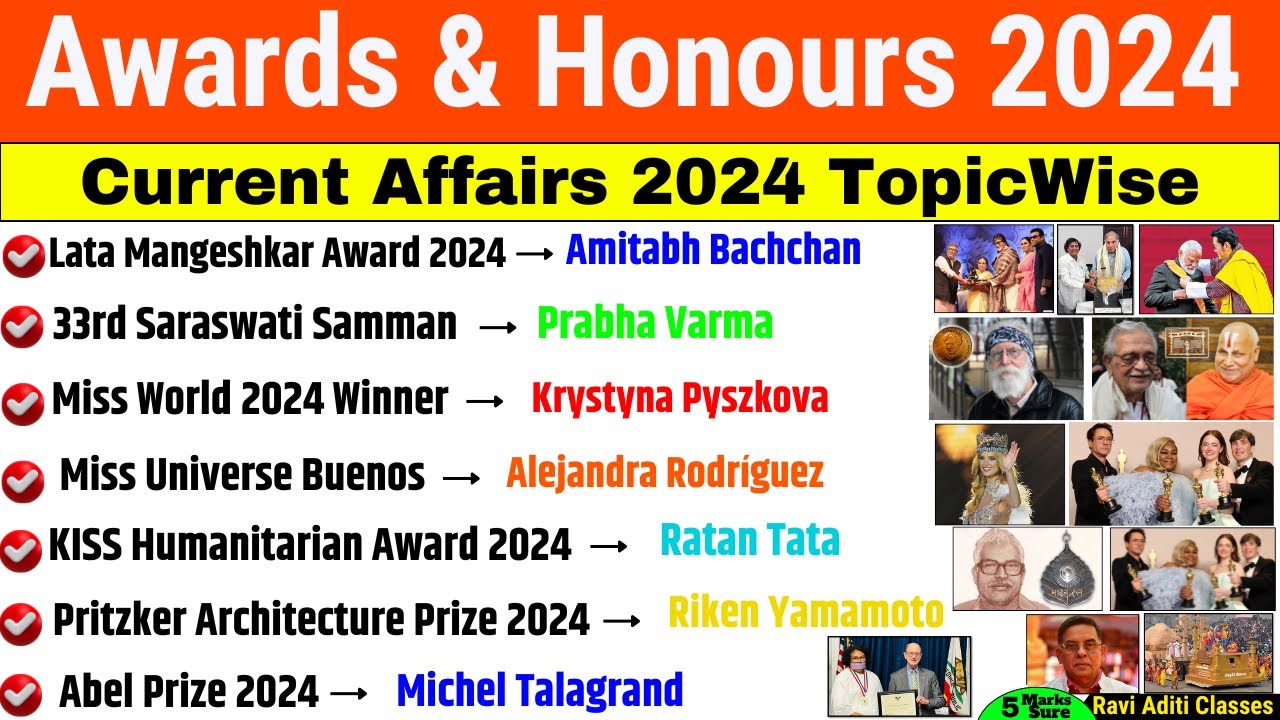 Awards & Honours 2024

Current Affairs 2024 TopicWise

Lata Mangeshkar Award 2024 → Amitabh Bachchan

33rd Saraswati Samman → Prabha Varma

Miss World 2024 Winner → Krystyna Pyszkova

Miss Universe Buenos → Alejandra Rodríguez

KISS Humanitarian Award 2024 → Ratan Tata

Pritzker Architecture Prize 2024 → Riken Yamamoto

Abel Prize 2024 → Michel Talagrand

5 Marks Sure

Ravi Aditi Classes